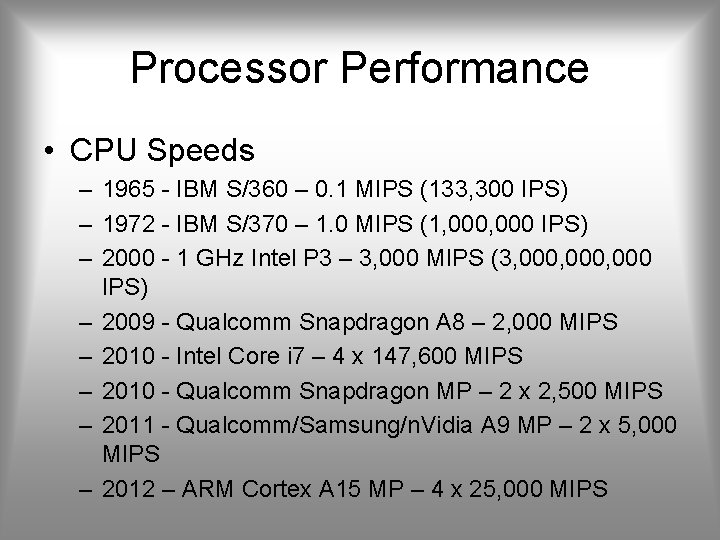 Processor Performance

• CPU Speeds
– 1965 - IBM S/360 – 0.1 MIPS (133,300 IPS)
– 1972 - IBM S/370 – 1.0 MIPS (1,000,000 IPS)
– 2000 - 1 GHz Intel P3 – 3,000 MIPS (3,000,000,000 IPS)
– 2009 - Qualcomm Snapdragon A8 – 2,000 MIPS
– 2010 - Intel Core i7 – 4 x 147,600 MIPS
– 2010 - Qualcomm Snapdragon MP – 2 x 2,500 MIPS
– 2011 - Qualcomm/Samsung/nVidia A9 MP – 2 x 5,000 MIPS
– 2012 – ARM Cortex A15 MP – 4 x 25,000 MIPS